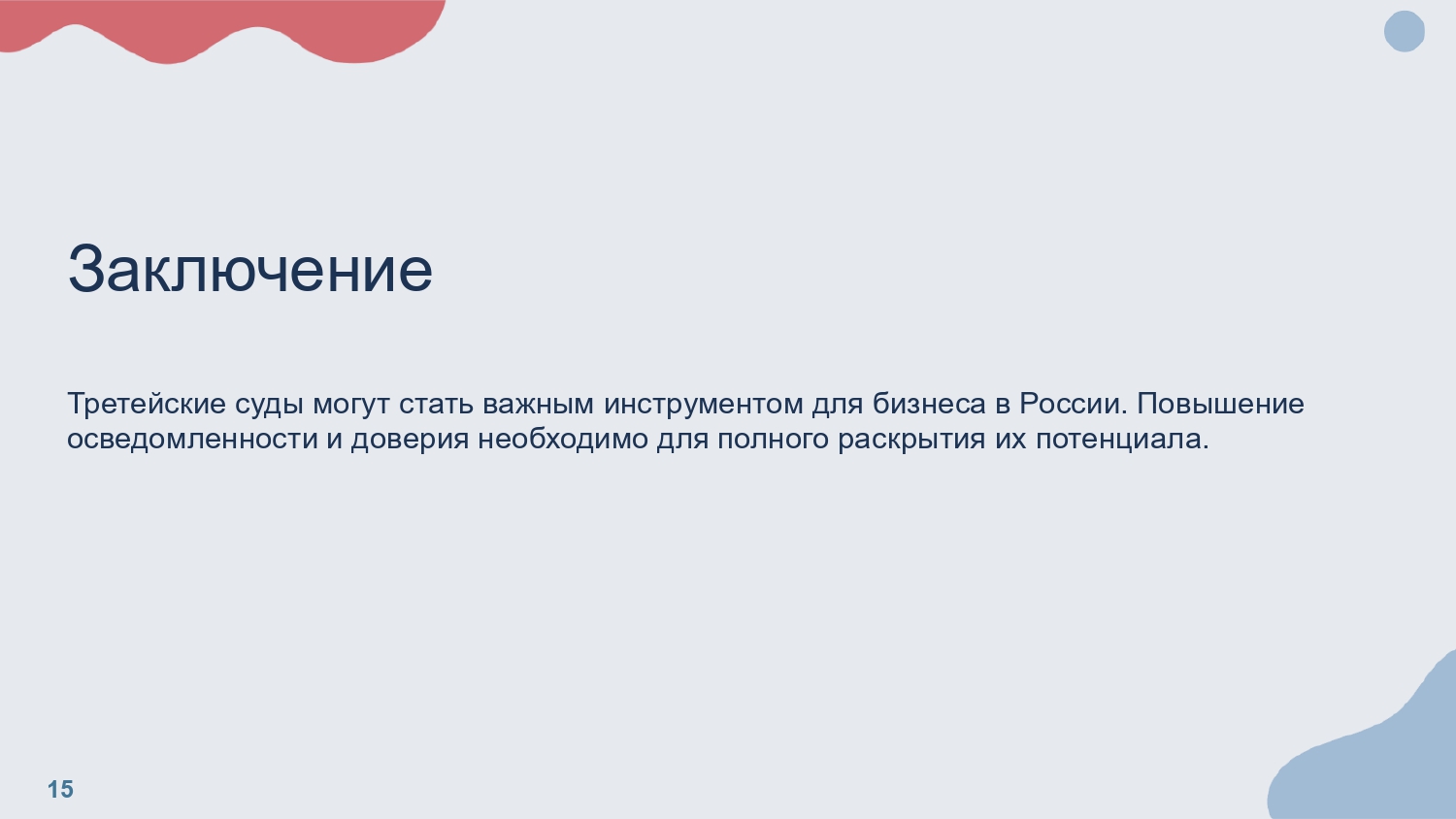 Заключение

Третейские суды могут стать важным инструментом для бизнеса в России. Повышение осведомленности и доверия необходимо для полного раскрытия их потенциала.

15